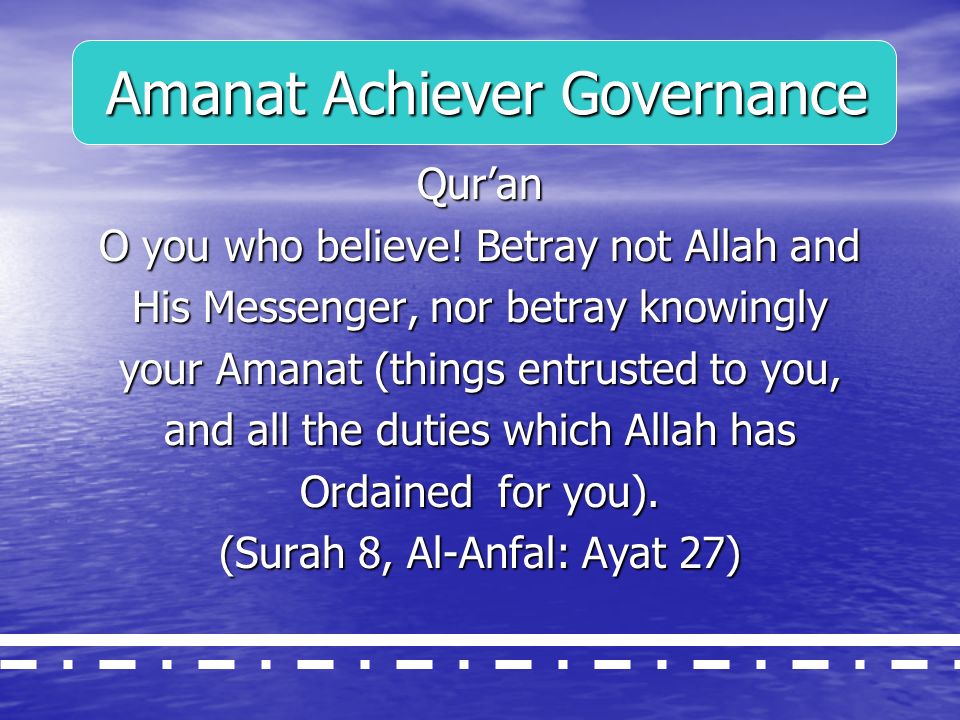 Amanat Achiever Governance

Qur’an
O you who believe! Betray not Allah and His Messenger, nor betray knowingly your Amanat (things entrusted to you, and all the duties which Allah has Ordained for you).
(Surah 8, Al-Anfal: Ayat 27)